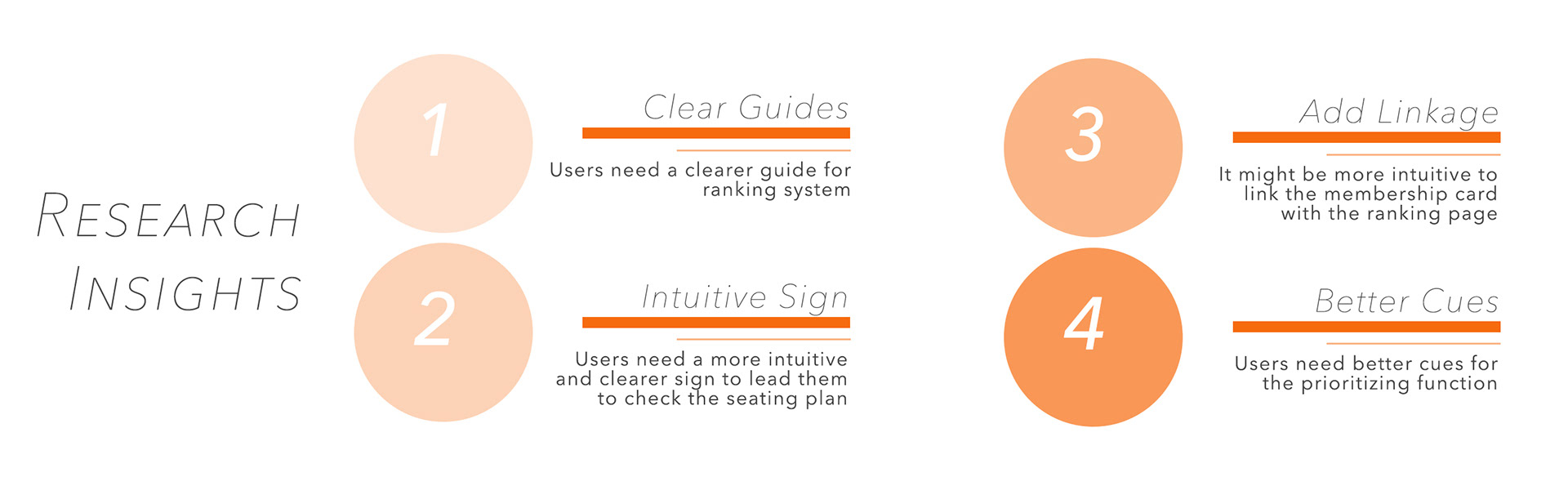 RESEARCH INSIGHTS

1

Clear Guides

Users need a clearer guide for ranking system

2

Intuitive Sign

Users need a more intuitive and clearer sign to lead them to check the seating plan

3

Add Linkage

It might be more intuitive to link the membership card with the ranking page

4

Better Cues

Users need better cues for the prioritizing function